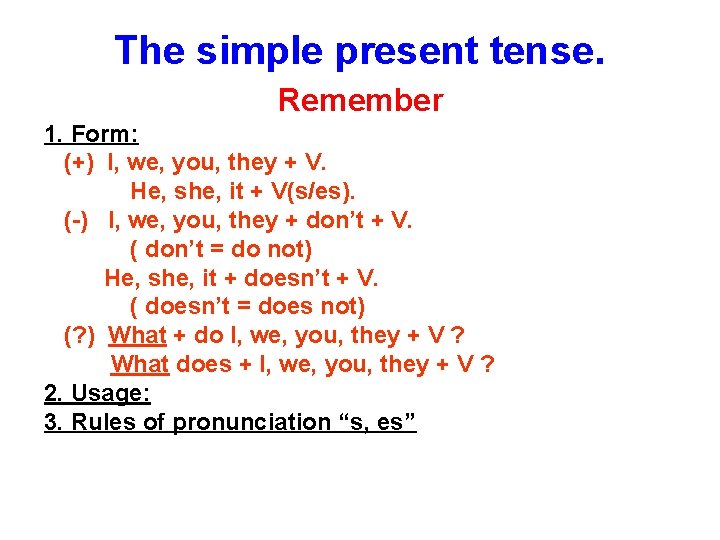 The simple present tense.

Remember

1. Form:

(+) I, we, you, they + V.

He, she, it + V(s/es).

(-) I, we, you, they + don’t + V.

( don’t = do not)

He, she, it + doesn’t + V.

( doesn’t = does not)

(?) What + do I, we, you, they + V ?

What does + I, we, you, they + V ?

2. Usage:

3. Rules of pronunciation “s, es”